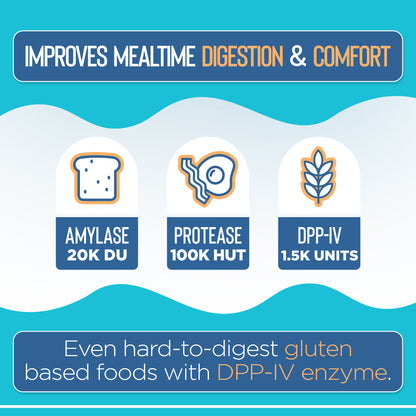 IMPROVES MEALTIME DIGESTION & COMFORT

AMYLASE
20K DU

PROTEASE
100K HUT

DPP-IV
1.5K UNITS

Even hard-to-digest gluten based foods with DPP-IV enzyme.